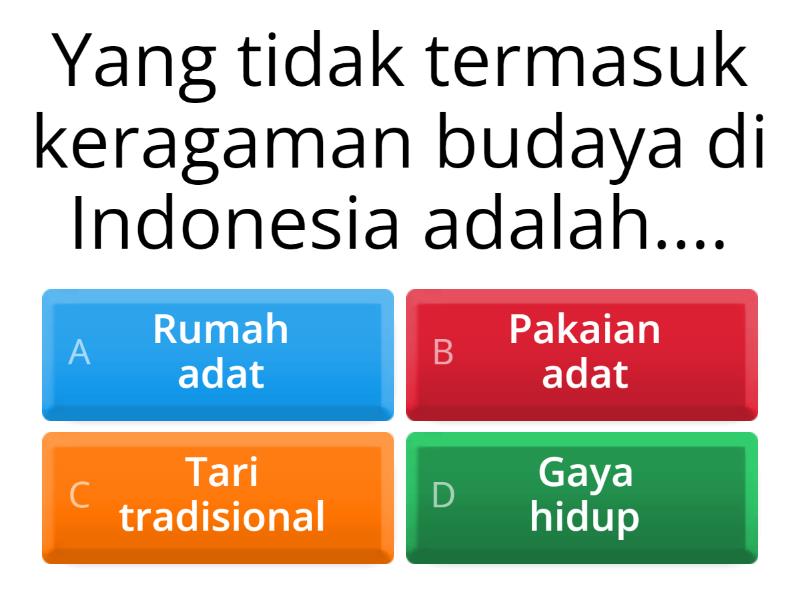 Yang tidak termasuk keragaman budaya di Indonesia adalah....

A Rumah adat

B Pakaian adat

C Tari tradisional

D Gaya hidup